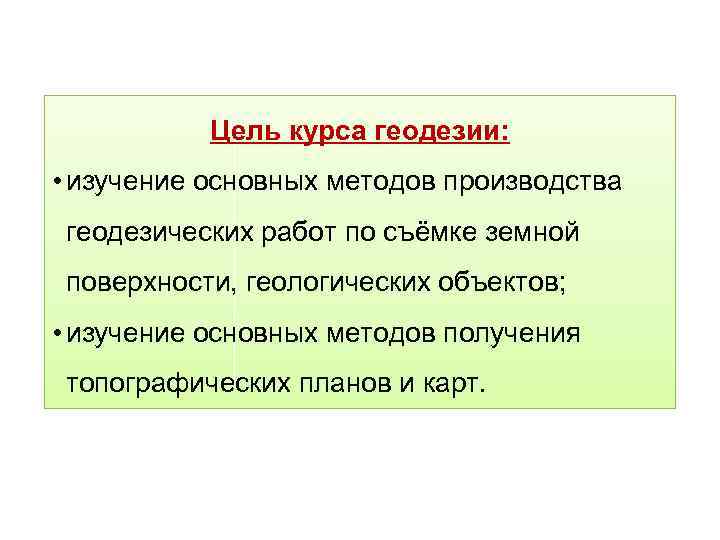 Цель курса геодезии:

• изучение основных методов производства геодезических работ по съёмке земной поверхности, геологических объектов;

• изучение основных методов получения топографических планов и карт.